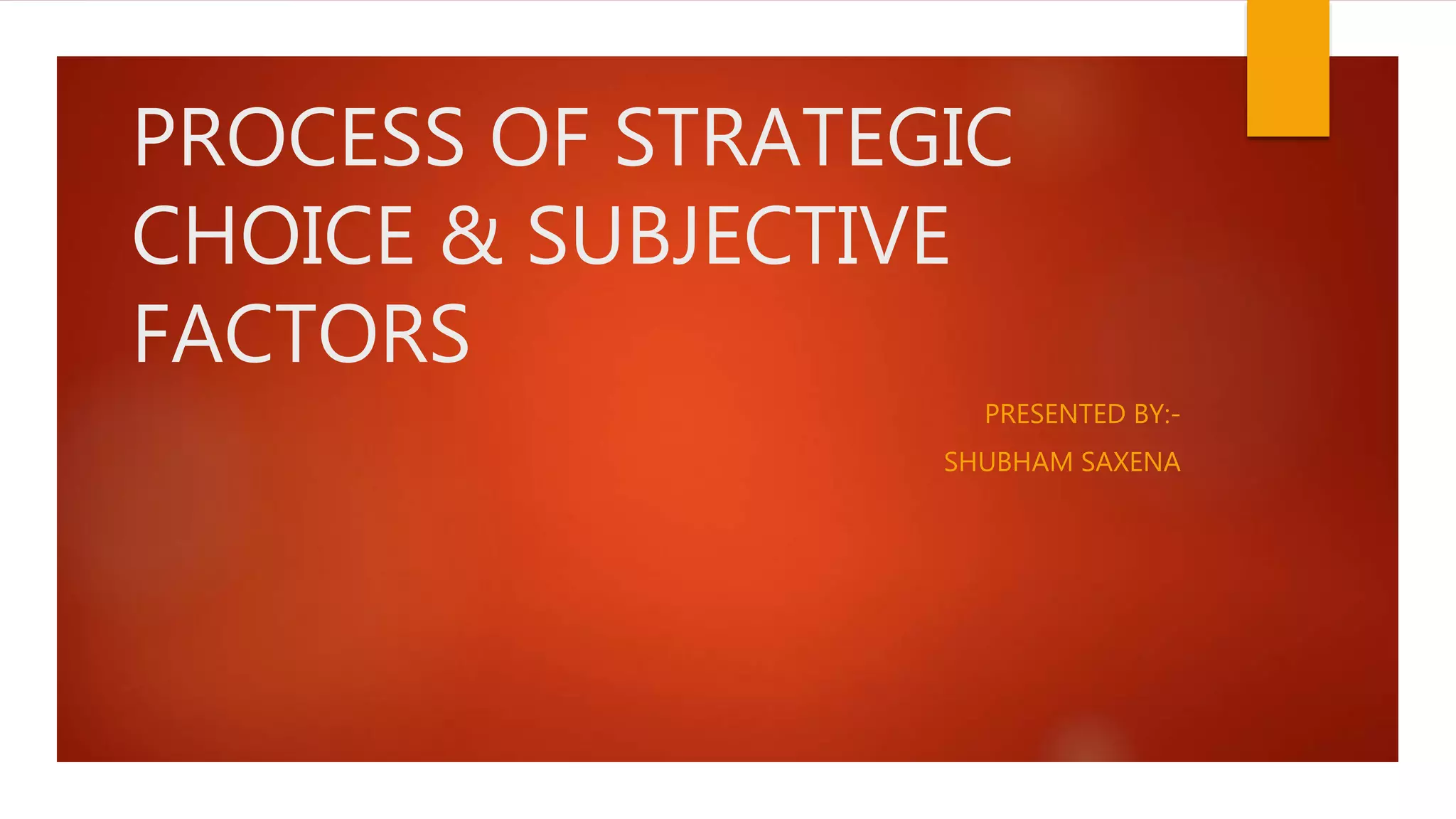 PROCESS OF STRATEGIC CHOICE & SUBJECTIVE FACTORS

PRESENTED BY:-

SHUBHAM SAXENA